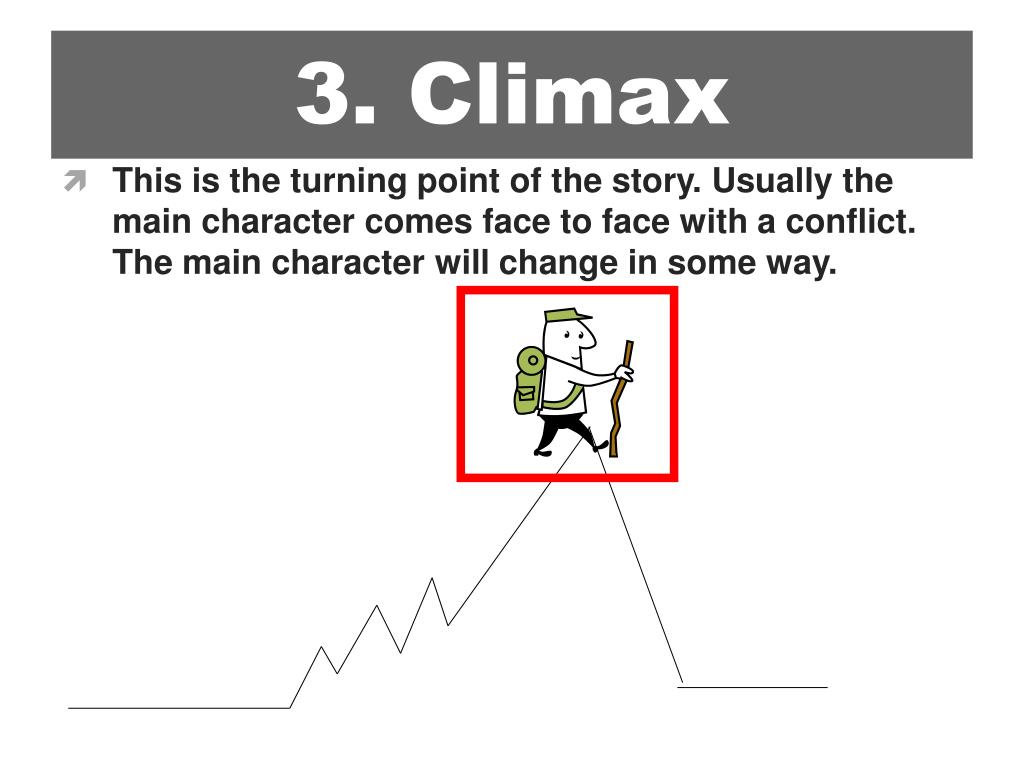 3. Climax

This is the turning point of the story. Usually the main character comes face to face with a conflict. The main character will change in some way.